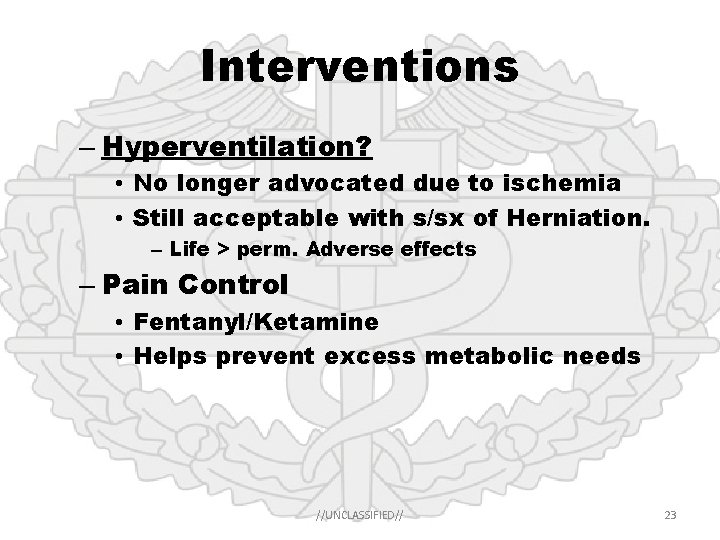 Interventions

– Hyperventilation?

• No longer advocated due to ischemia

• Still acceptable with s/sx of Herniation.

– Life > perm. Adverse effects

– Pain Control

• Fentanyl/Ketamine

• Helps prevent excess metabolic needs

//UNCLASSIFIED//

23